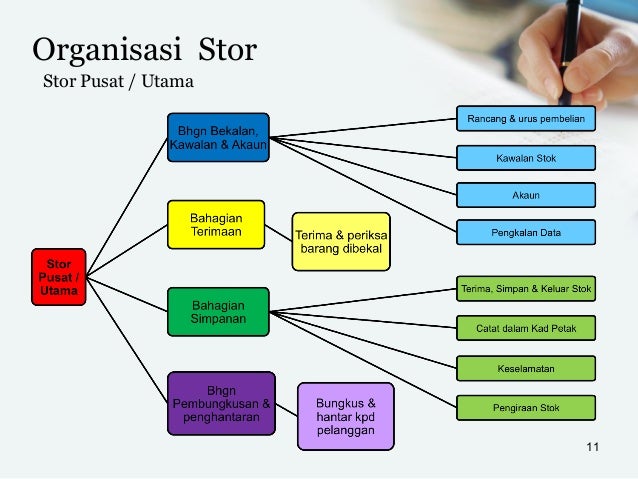 Organisasi Stor
Stor Pusat / Utama

Stor Pusat / Utama

Bhgn Bekalan, Kawalan & Akaun

Rancang & urus pembelian

Kawalan Stok

Akaun

Pengkalan Data

Bahagian Terimaan

Terima & periksa barang dibekal

Bahagian Simpanan

Terima, Simpan & Keluar Stok

Catat dalam Kad Petak

Keselamatan

Pengiraan Stok

Bhgn Pembungkusan & penghantaran

Bungkus & hantar kpd pelanggan

11